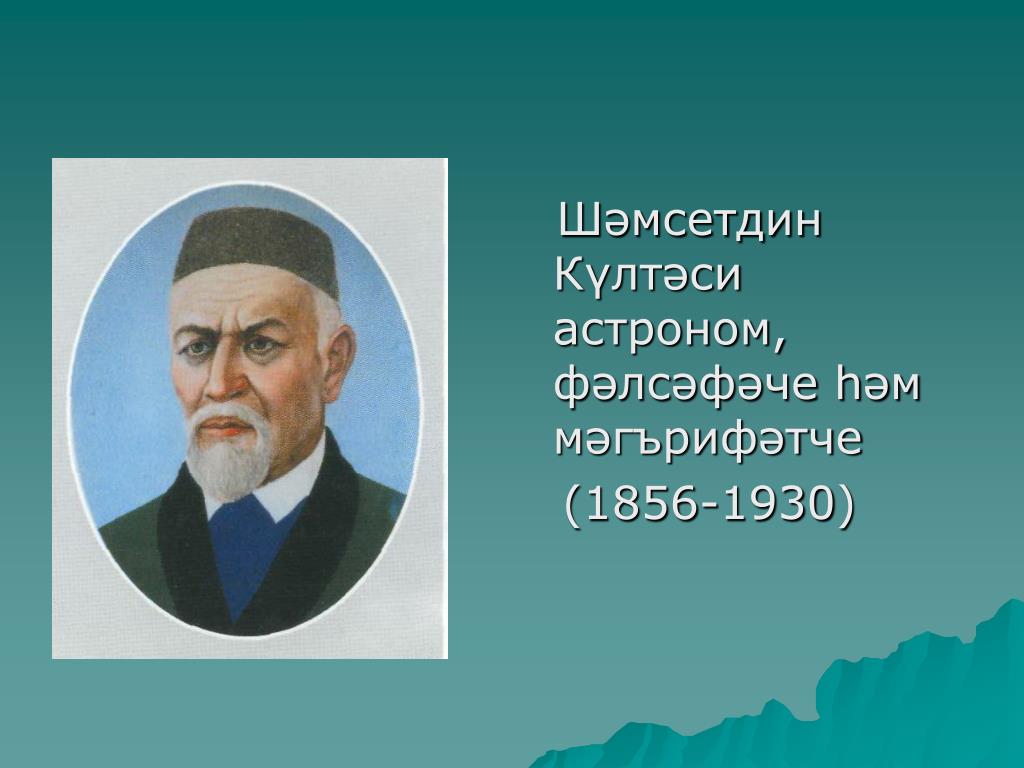 Шәмсетдин Күлтәси астроном, фәлсәфәче һәм мәгърифәтче
(1856-1930)